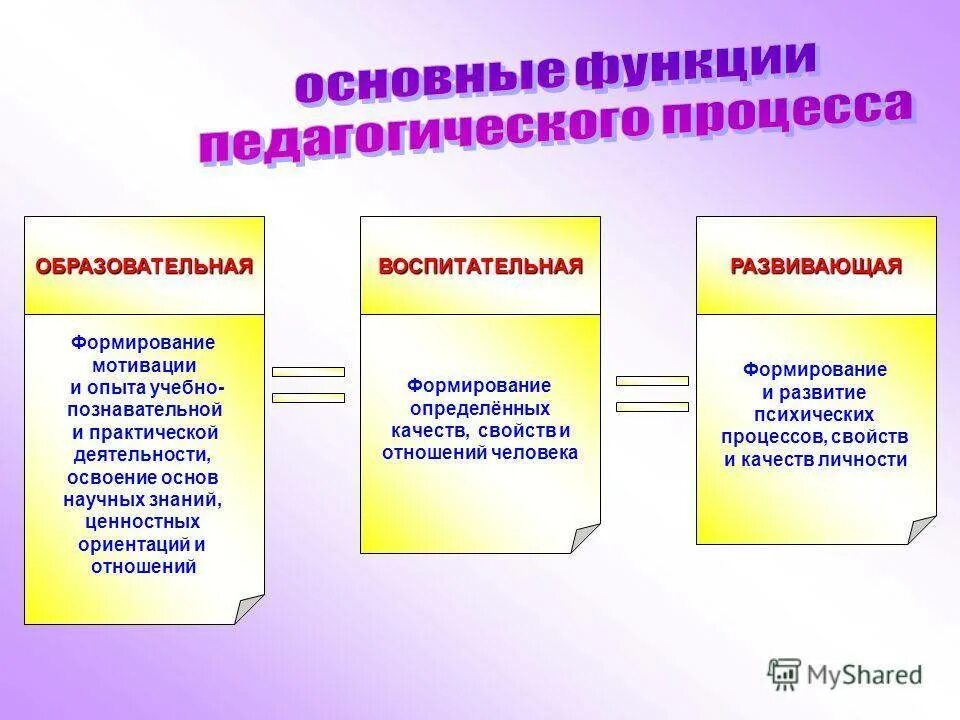 основные функции педагогического процесса

ОБРАЗОВАТЕЛЬНАЯ

Формирование мотивации и опыта учебно-познавательной и практической деятельности, освоение основ научных знаний, ценностных ориентаций и отношений

ВОСПИТАТЕЛЬНАЯ

Формирование определённых качеств, свойств и отношений человека

РАЗВИВАЮЩАЯ

Формирование и развитие психических процессов, свойств и качеств личности

MyShared